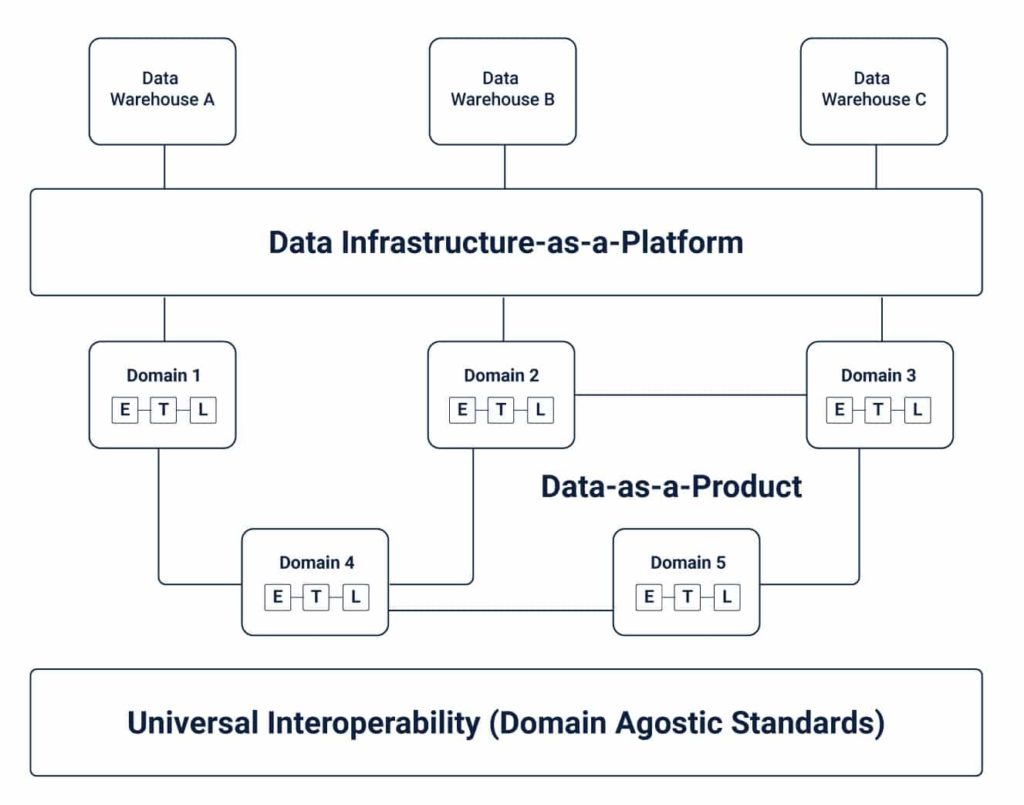 Data Warehouse A

Data Warehouse B

Data Warehouse C

Data Infrastructure-as-a-Platform

Domain 1
E T L

Domain 2
E T L

Domain 3
E T L

Data-as-a-Product

Domain 4
E T L

Domain 5
E T L

Universal Interoperability (Domain Agostic Standards)